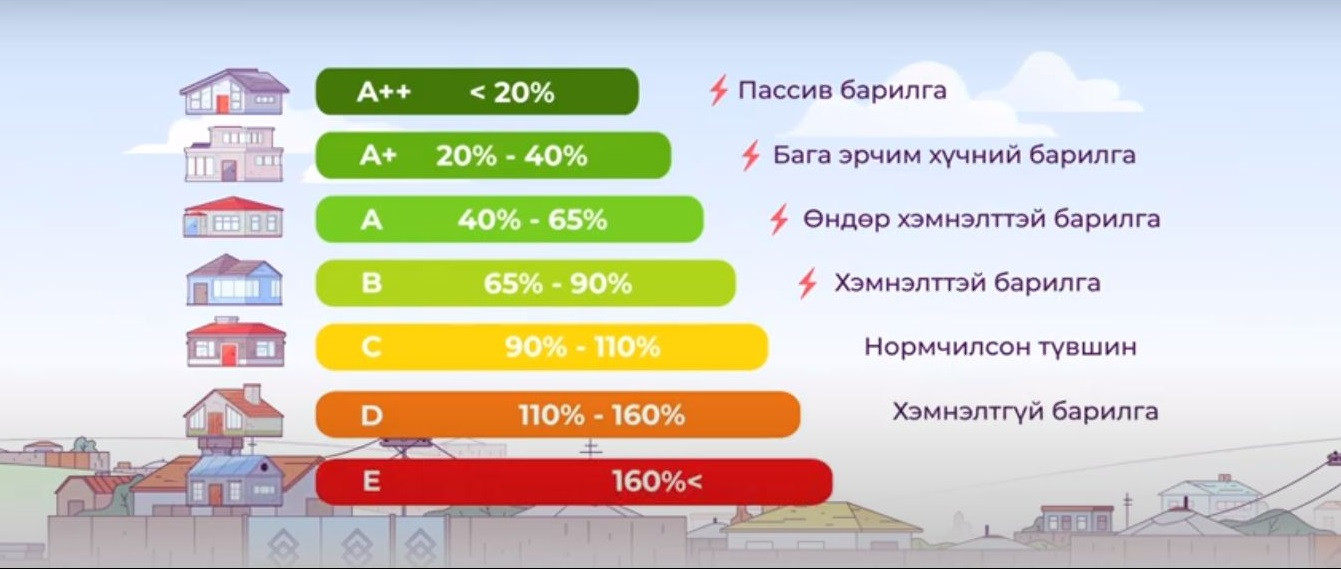 A++ < 20%
Пассив барилга

A+ 20% - 40%
Бага эрчим хүчний барилга

A 40% - 65%
Өндөр хэмнэлттэй барилга

B 65% - 90%
Хэмнэлттэй барилга

C 90% - 110%
Нормчилсон түвшин

D 110% - 160%
Хэмнэлтгүй барилга

E 160%<